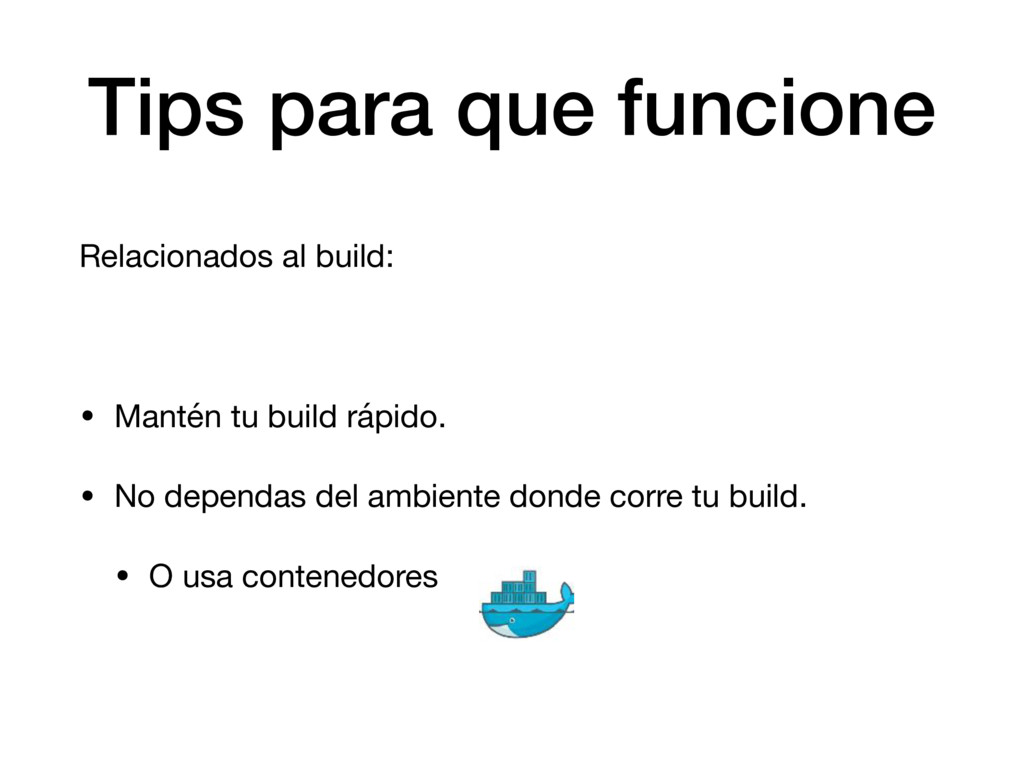 Tips para que funcione

Relacionados al build:

• Mantén tu build rápido.

• No dependas del ambiente donde corre tu build.

• O usa contenedores